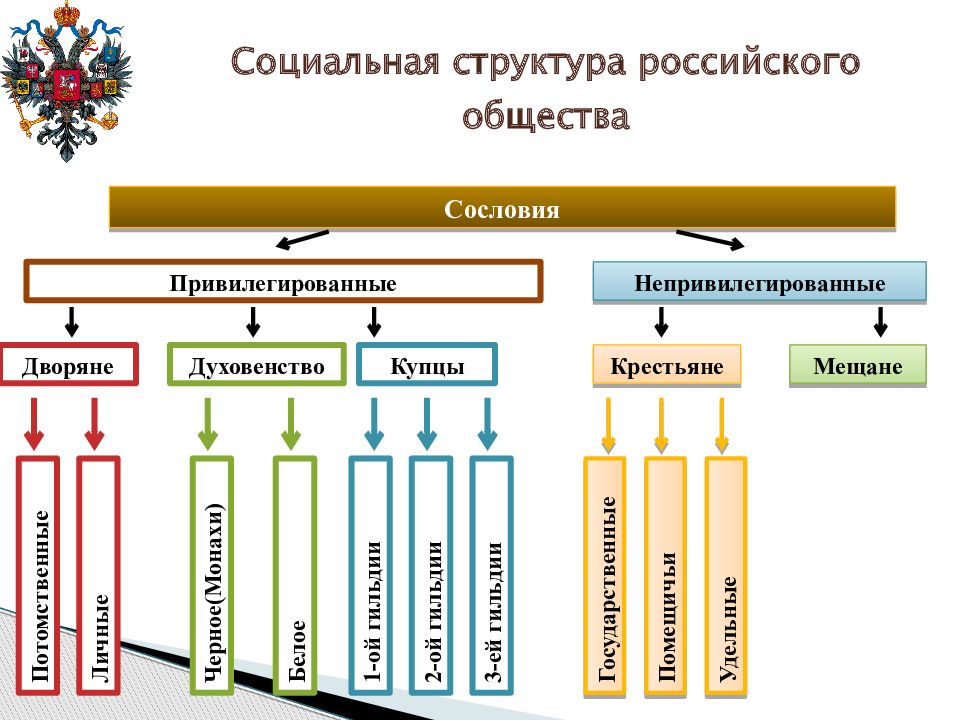 Социальная структура российского общества

Сословия

Привилегированные

Непривилегированные

Дворяне

Духовенство

Купцы

Крестьяне

Мещане

Потомственные

Личные

Черное(Монахи)

Белое

1-ой гильдии

2-ой гильдии

3-ей гильдии

Государственные

Помещичьи

Удельные